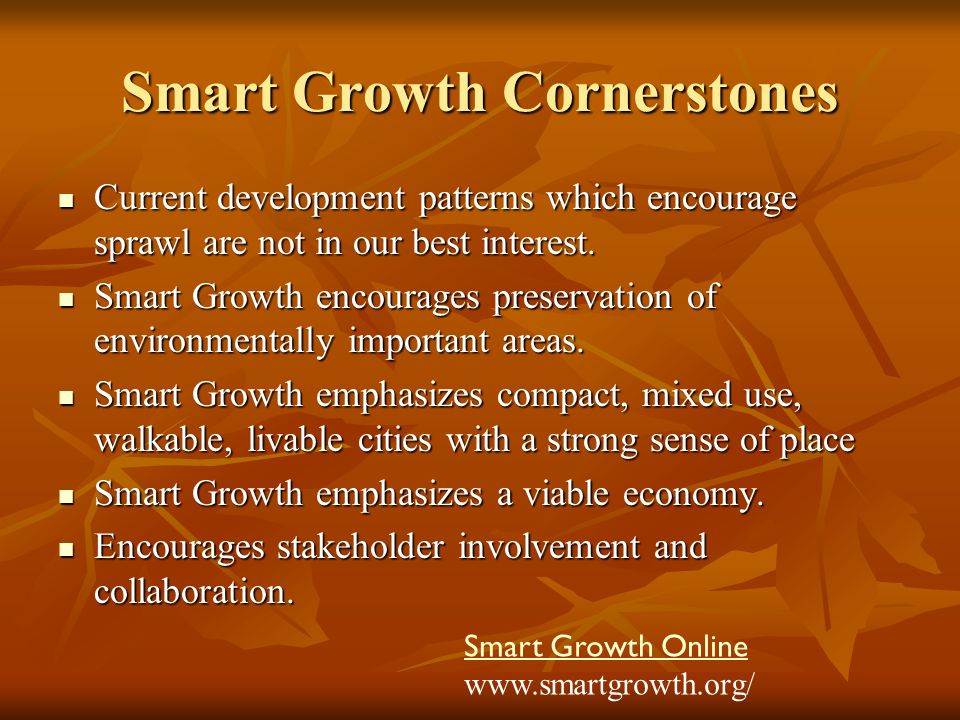 Smart Growth Cornerstones

- Current development patterns which encourage sprawl are not in our best interest.
- Smart Growth encourages preservation of environmentally important areas.
- Smart Growth emphasizes compact, mixed use, walkable, livable cities with a strong sense of place
- Smart Growth emphasizes a viable economy.
- Encourages stakeholder involvement and collaboration.

Smart Growth Online
www.smartgrowth.org/